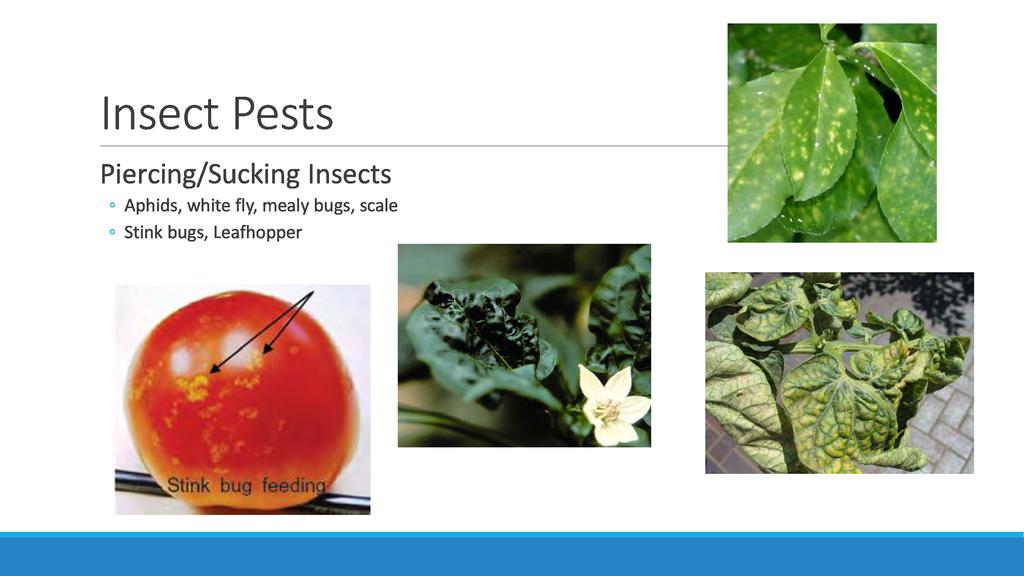 Insect Pests

Piercing/Sucking Insects

◦ Aphids, white fly, mealy bugs, scale
◦ Stink bugs, Leafhopper

Stink bug feeding